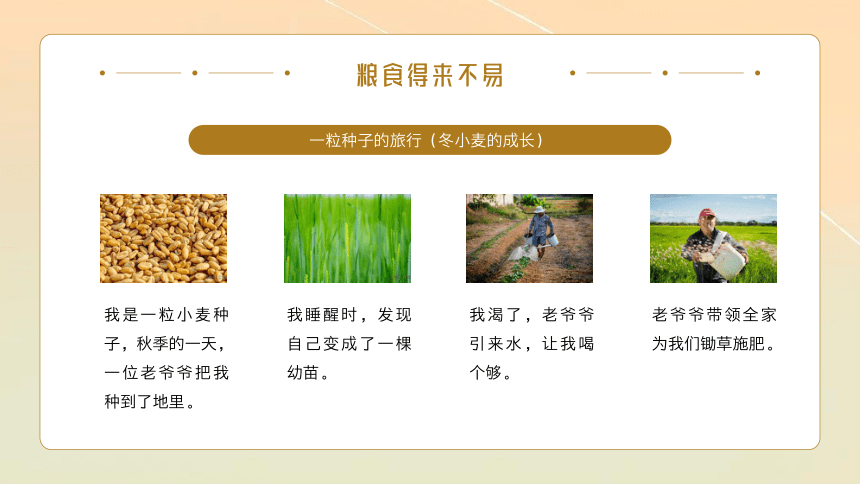 粮食得来不易

一粒种子的旅行（冬小麦的成长）

我是一粒小麦种子，秋季的一天，一位老爷爷把我种到了地里。

我睡醒时，发现自己变成了一棵幼苗。

我渴了，老爷爷引来水，让我喝个够。

老爷爷带领全家为我们锄草施肥。